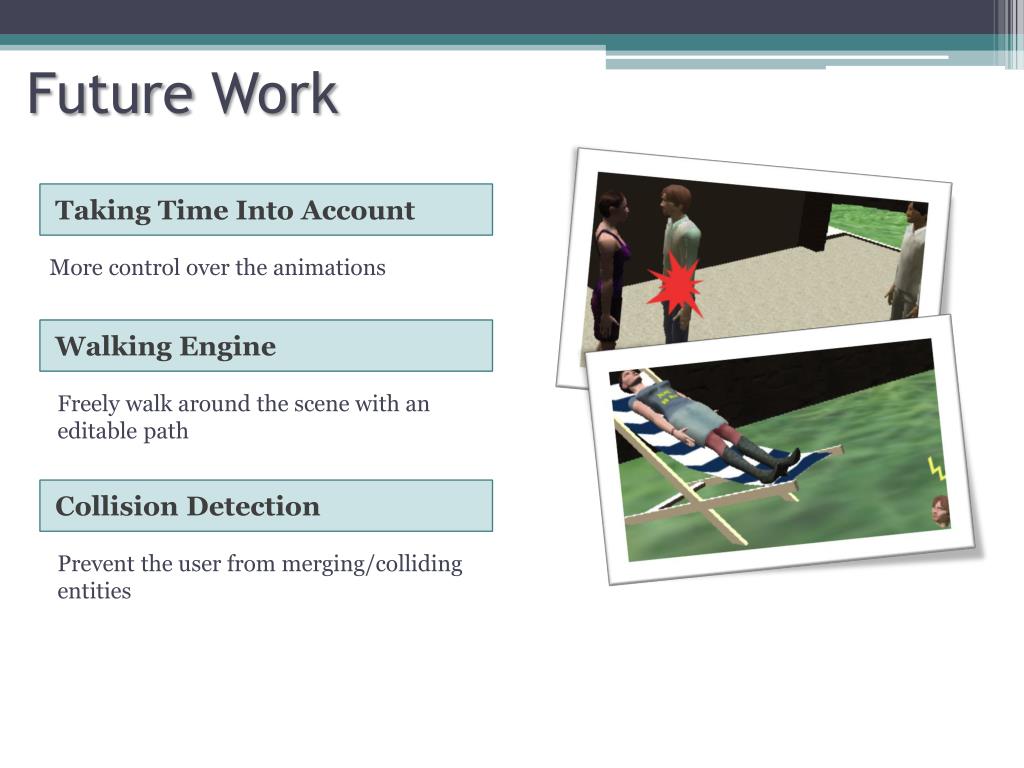 Future Work

Taking Time Into Account

More control over the animations

Walking Engine

Freely walk around the scene with an editable path

Collision Detection

Prevent the user from merging/colliding entities